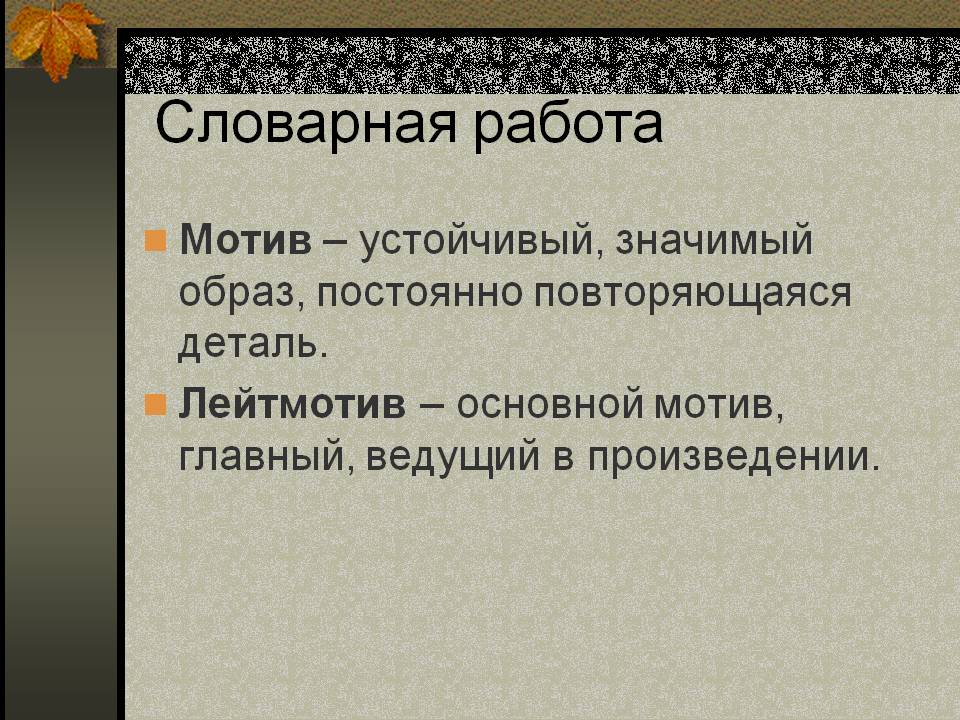 Словарная работа

Мотив – устойчивый, значимый образ, постоянно повторяющаяся деталь.

Лейтмотив – основной мотив, главный, ведущий в произведении.